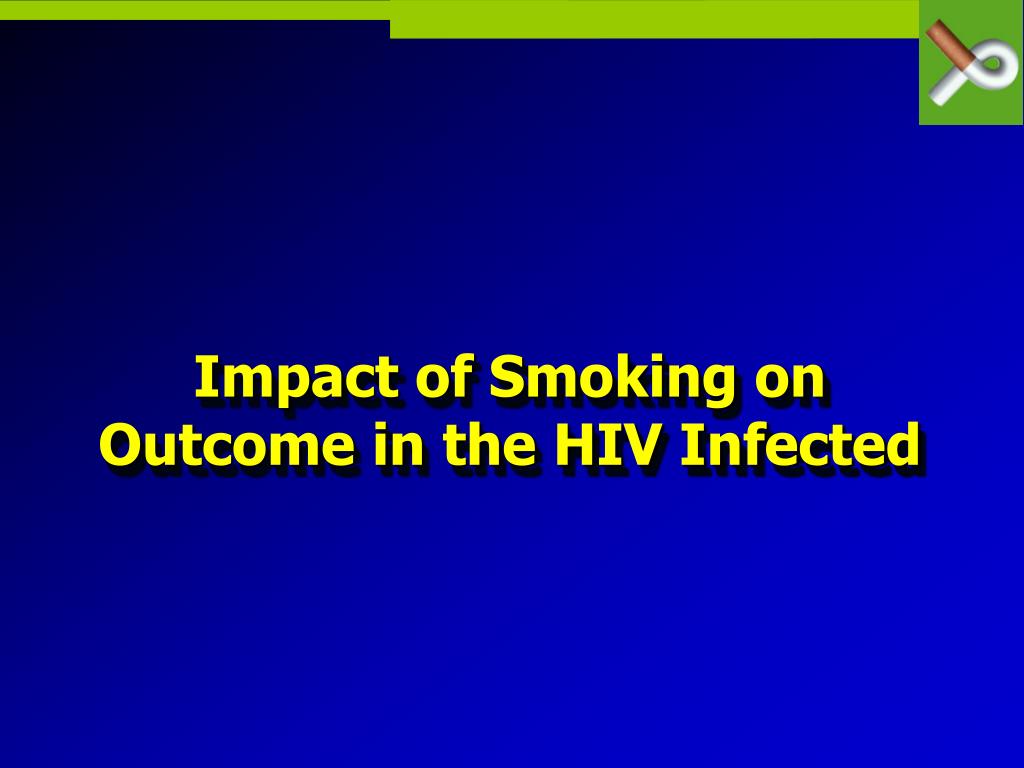 Impact of Smoking on Outcome in the HIV Infected